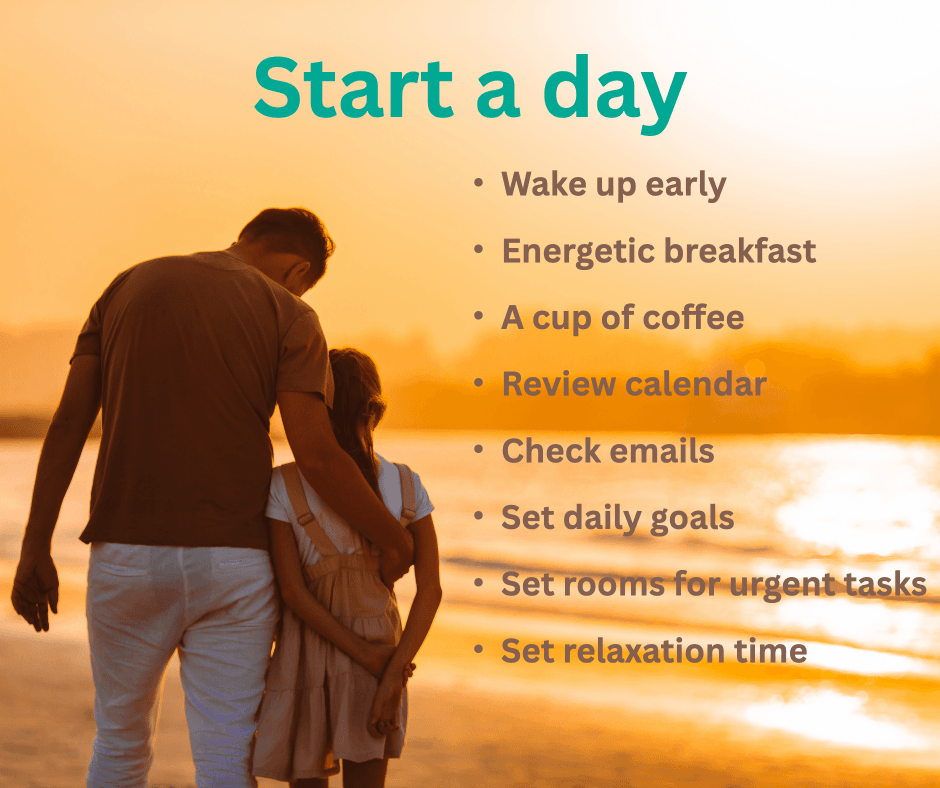 Start a day

• Wake up early
• Energetic breakfast
• A cup of coffee
• Review calendar
• Check emails
• Set daily goals
• Set rooms for urgent tasks
• Set relaxation time